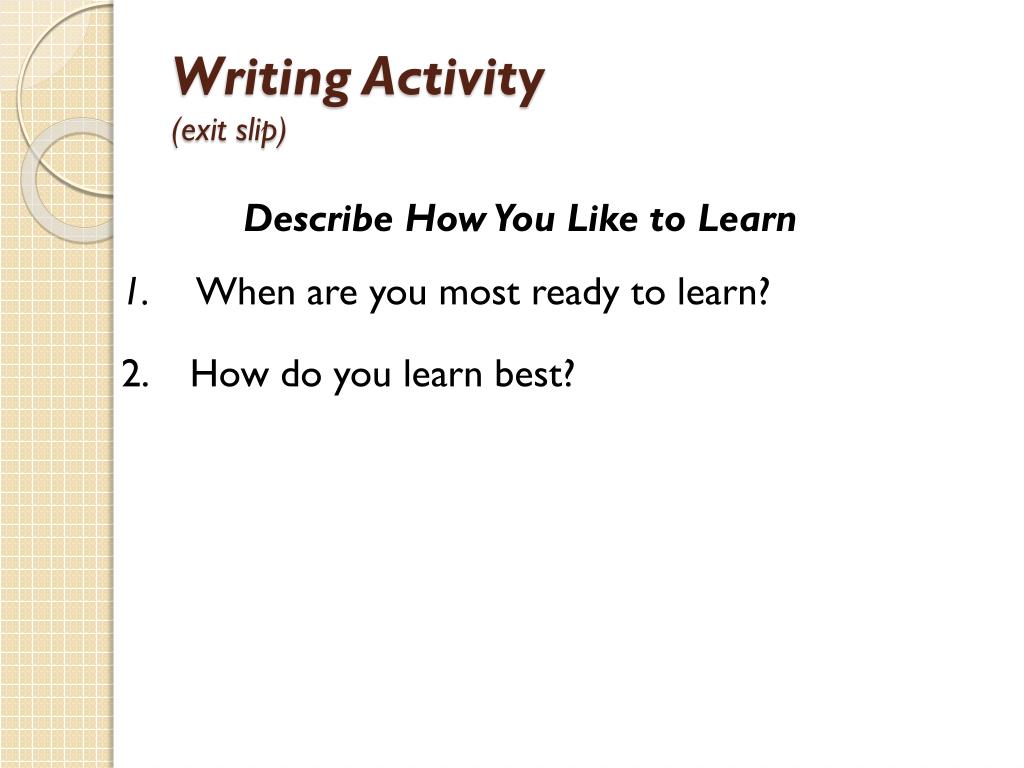 Writing Activity
(exit slip)

Describe How You Like to Learn

1. When are you most ready to learn?

2. How do you learn best?